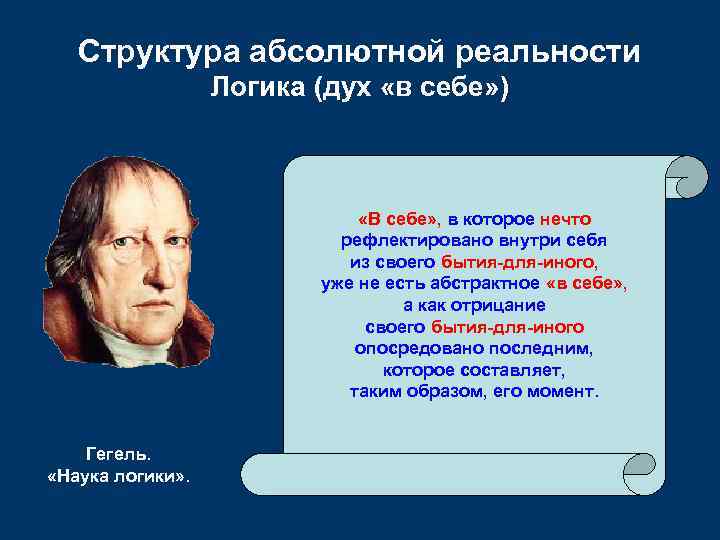 Структура абсолютной реальности
Логика (дух «в себе»)

«В себе», в которое нечто рефлектировано внутри себя из своего бытия-для-иного, уже не есть абстрактное «в себе», а как отрицание своего бытия-для-иного опосредовано последним, которое составляет, таким образом, его момент.

Гегель.
«Наука логики».